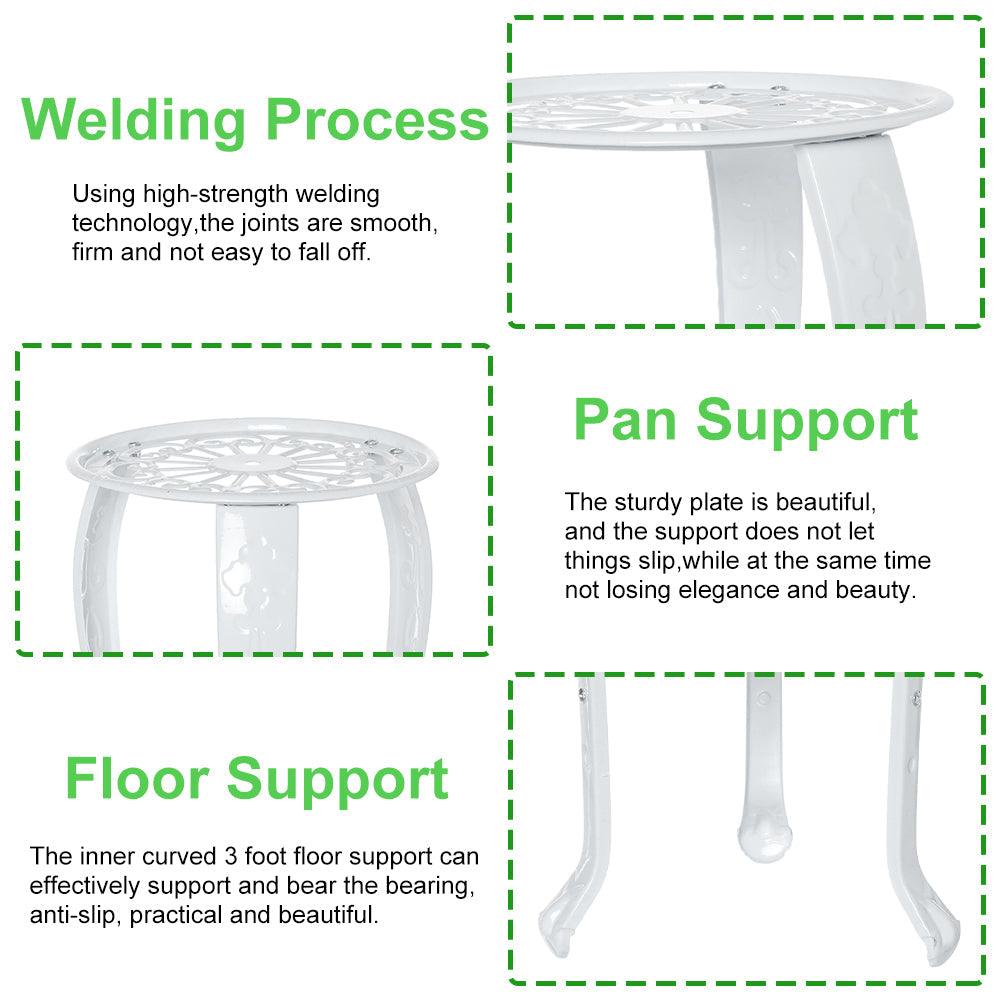 Welding Process

Using high-strength welding technology,the joints are smooth, firm and not easy to fall off.

Pan Support

The sturdy plate is beautiful, and the support does not let things slip,while at the same time not losing elegance and beauty.

Floor Support

The inner curved 3 foot floor support can effectively support and bear the bearing, anti-slip, practical and beautiful.